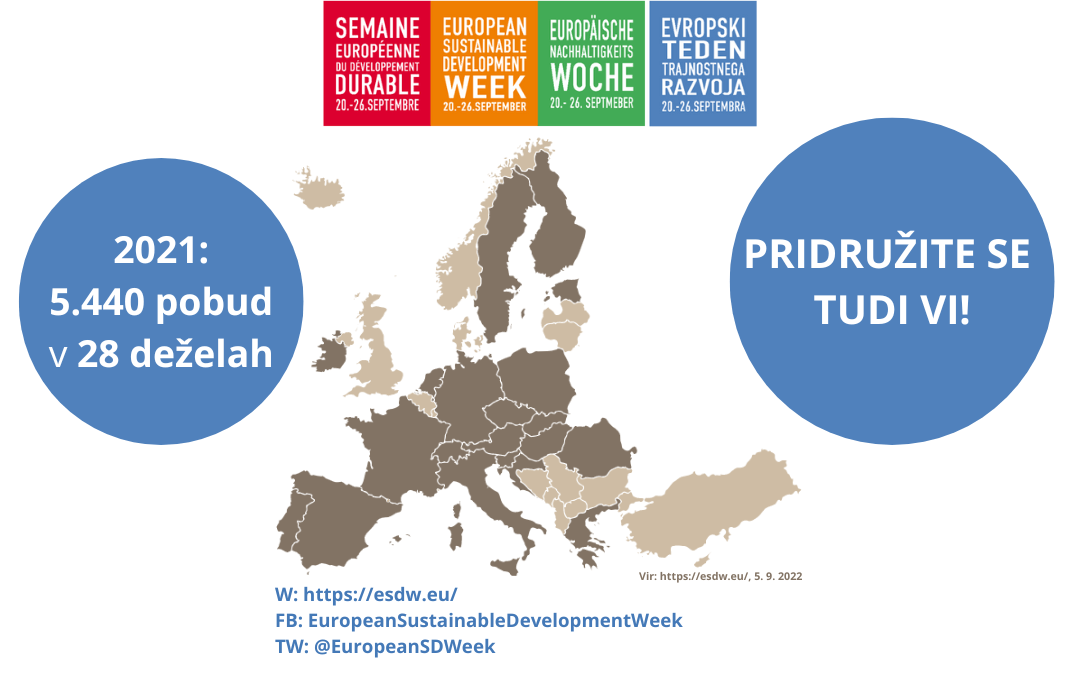 SEMAINE EUROPÉENNE DU DÉVELOPPEMENT DURABLE 20.-26.SEPTEMBRE

EUROPEAN SUSTAINABLE DEVELOPMENT WEEK 20.-26.SEPTEMBER

EUROPÄISCHE NACHHALTIGKEITS WOCHE 20.- 26. SEPTMEBER

EVROPSKI TEDEN TRAJNOSTNEGA RAZVOJA 20.-26.SEPTEMBRA

2021: 5.440 pobud v 28 deželah

PRIDRUŽITE SE TUDI VI!

Vir: https://esdw.eu/, 5. 9. 2022

W: https://esdw.eu/
FB: EuropeanSustainableDevelopmentWeek
TW: @EuropeanSDWeek